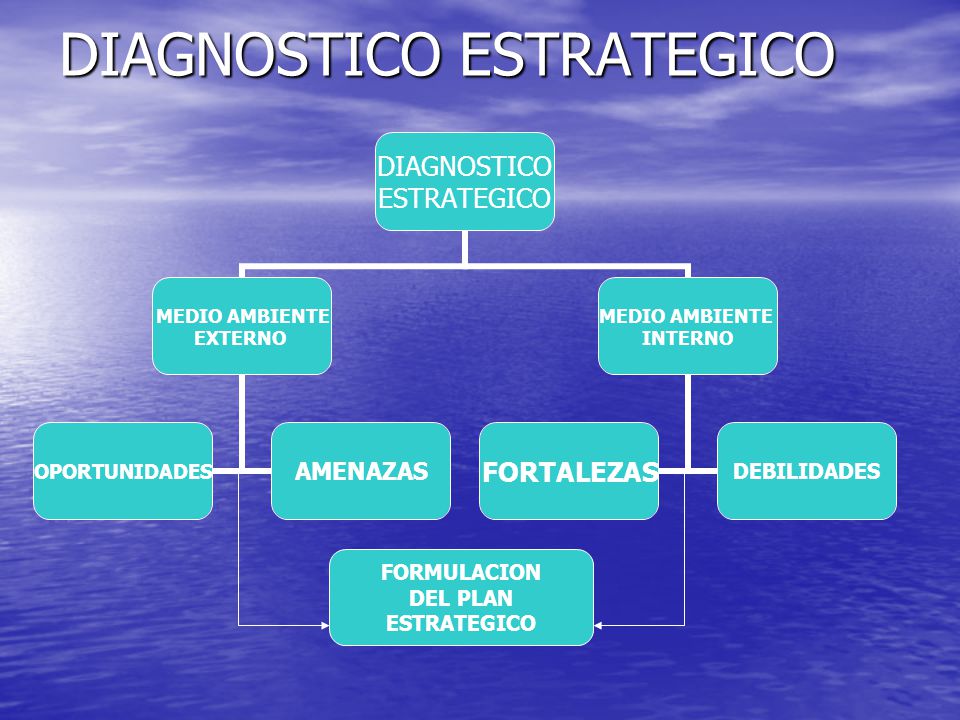 DIAGNOSTICO ESTRATEGICO

DIAGNOSTICO ESTRATEGICO

MEDIO AMBIENTE EXTERNO

MEDIO AMBIENTE INTERNO

OPORTUNIDADES

AMENAZAS

FORTALEZAS

DEBILIDADES

FORMULACION DEL PLAN ESTRATEGICO